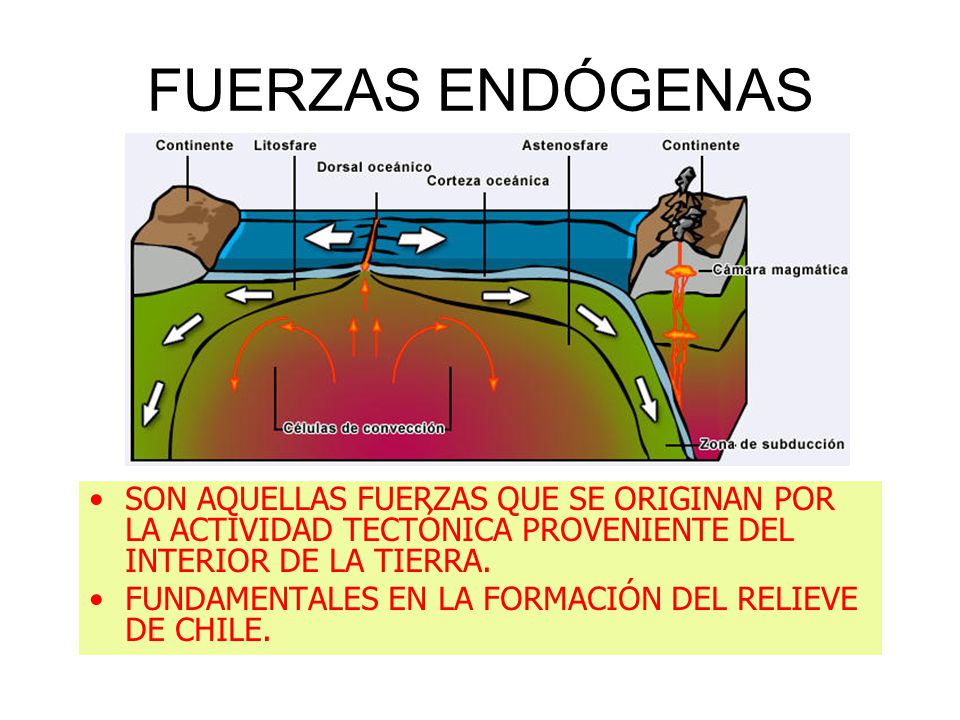 FUERZAS ENDÓGENAS

Continente
Litosfare
Dorsal oceánico
Corteza oceánica
Astenosfare
Continente
Cámara magmática
Células de convección
Zona de subducción

• SON AQUELLAS FUERZAS QUE SE ORIGINAN POR LA ACTIVIDAD TECTÓNICA PROVENIENTE DEL INTERIOR DE LA TIERRA.
• FUNDAMENTALES EN LA FORMACIÓN DEL RELIEVE DE CHILE.